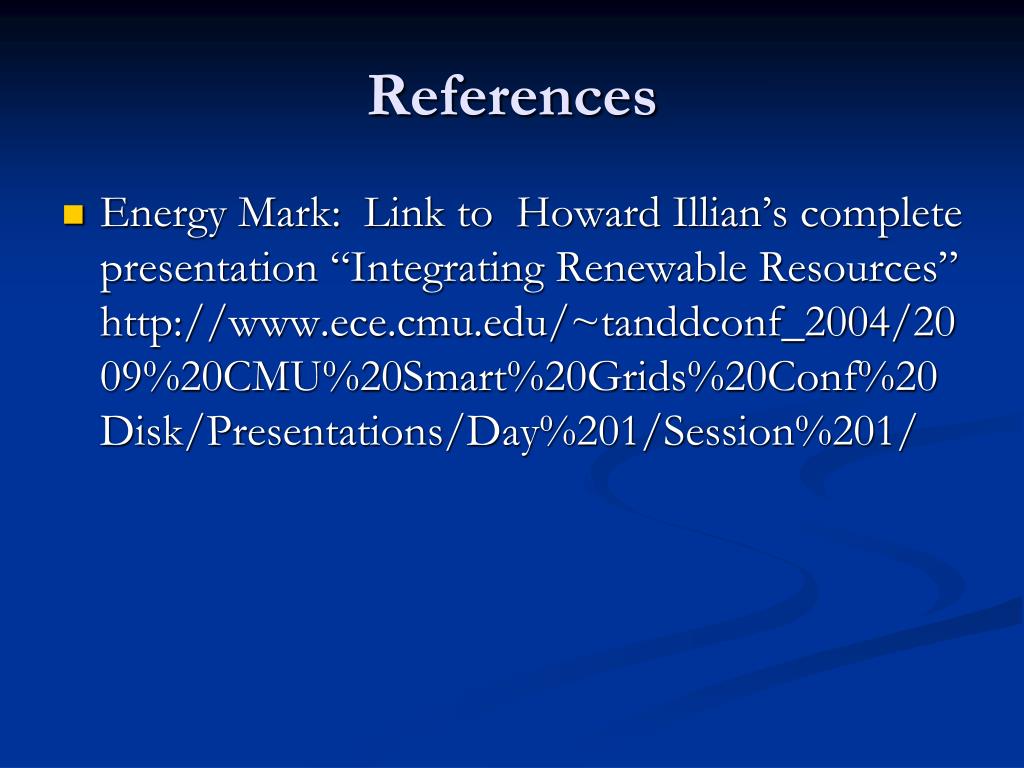 References

Energy Mark: Link to Howard Illian's complete presentation "Integrating Renewable Resources" http://www.ece.cmu.edu/~tanddconf_2004/2009%20CMU%20Smart%20Grids%20Conf%20Disk/Presentations/Day%201/Session%201/